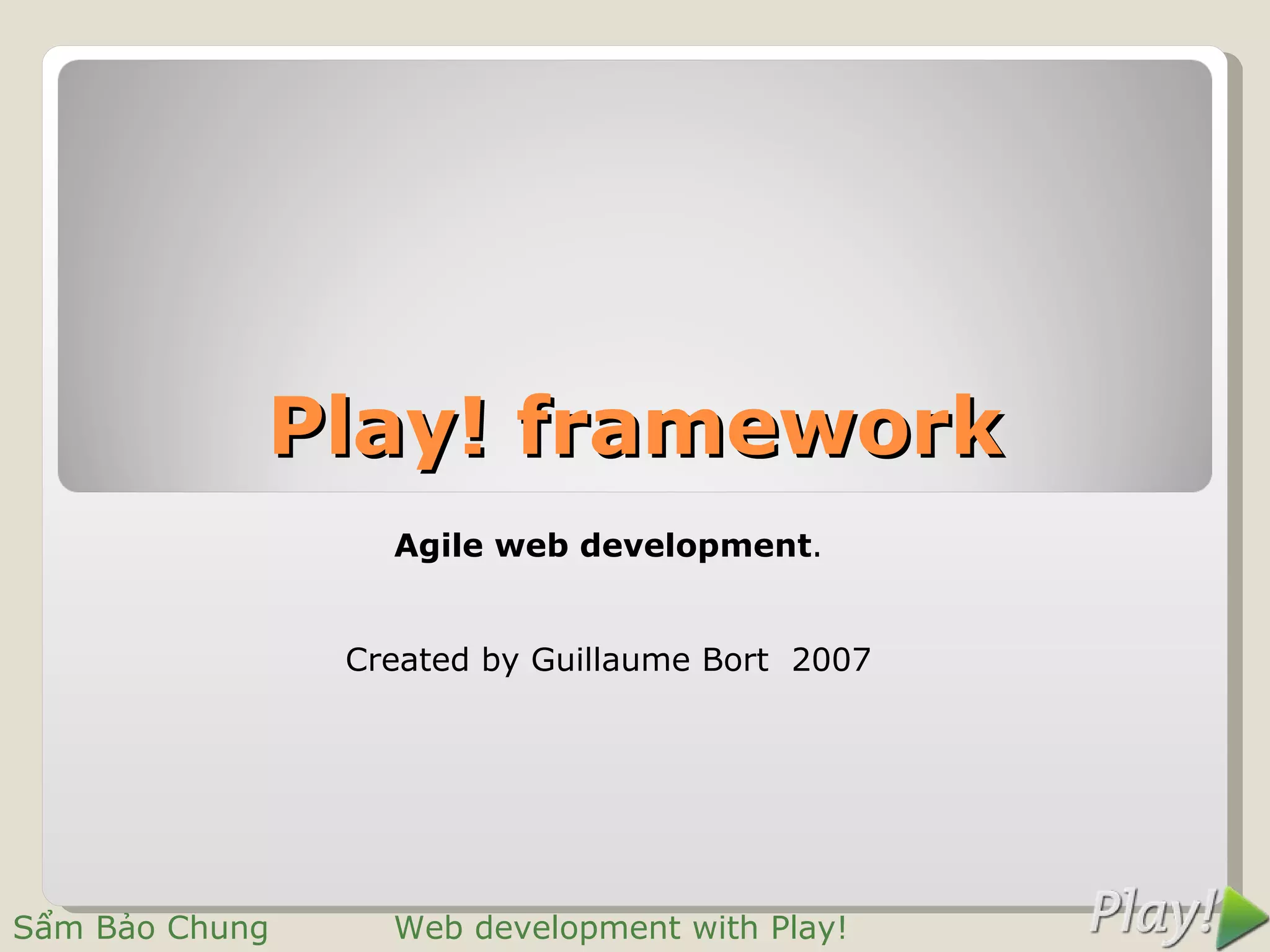 Play! framework

Agile web development.

Created by Guillaume Bort 2007

Sẩm Bảo Chung

Web development with Play!

Play!